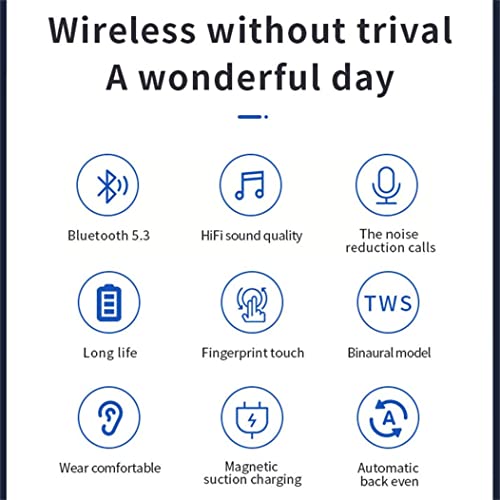 Wireless without trival
A wonderful day

Bluetooth 5.3

HiFi sound quality

The noise reduction calls

Long life

Fingerprint touch

TWS

Binaural model

Wear comfortable

Magnetic suction charging

A

Automatic back even